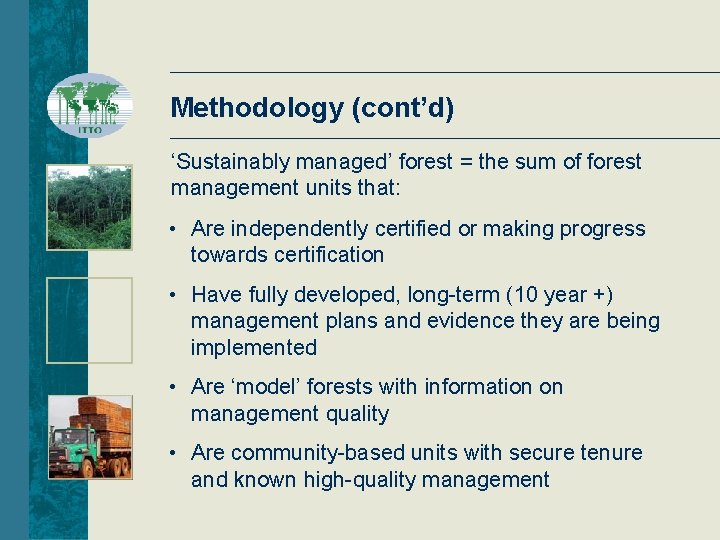 ITTO

Methodology (cont'd)

'Sustainably managed' forest = the sum of forest management units that:

• Are independently certified or making progress towards certification

• Have fully developed, long-term (10 year +) management plans and evidence they are being implemented

• Are 'model' forests with information on management quality

• Are community-based units with secure tenure and known high-quality management